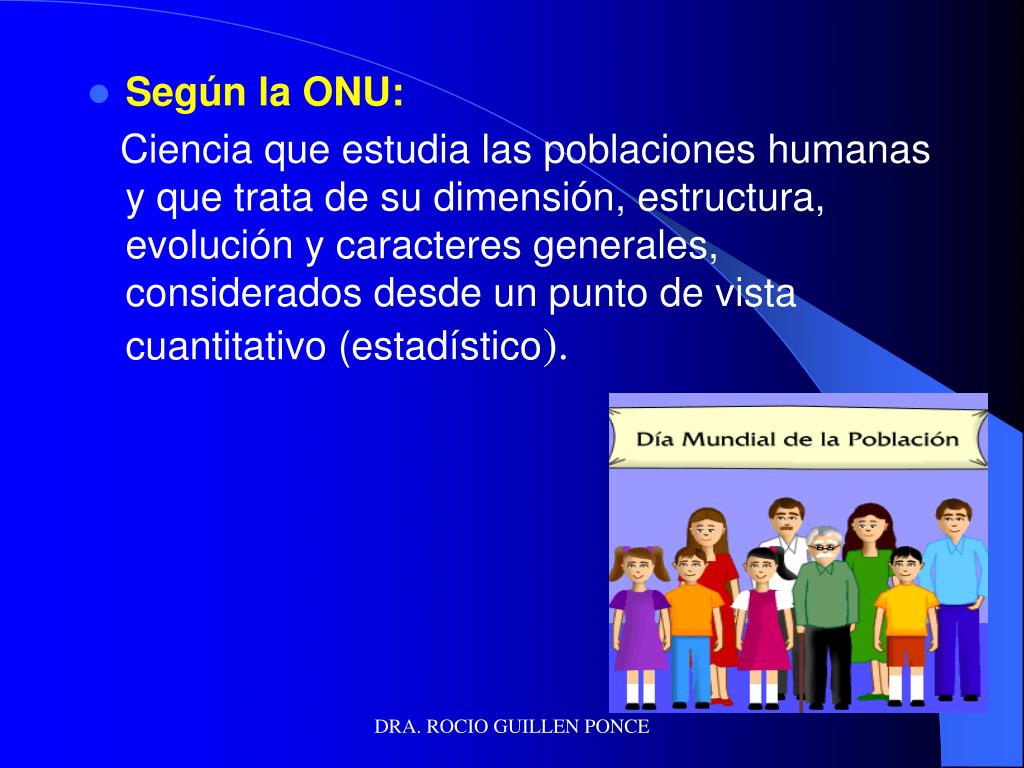 Según la ONU:

Ciencia que estudia las poblaciones humanas y que trata de su dimensión, estructura, evolución y caracteres generales, considerados desde un punto de vista cuantitativo (estadístico).

Día Mundial de la Población

DRA. ROCIO GUILLEN PONCE